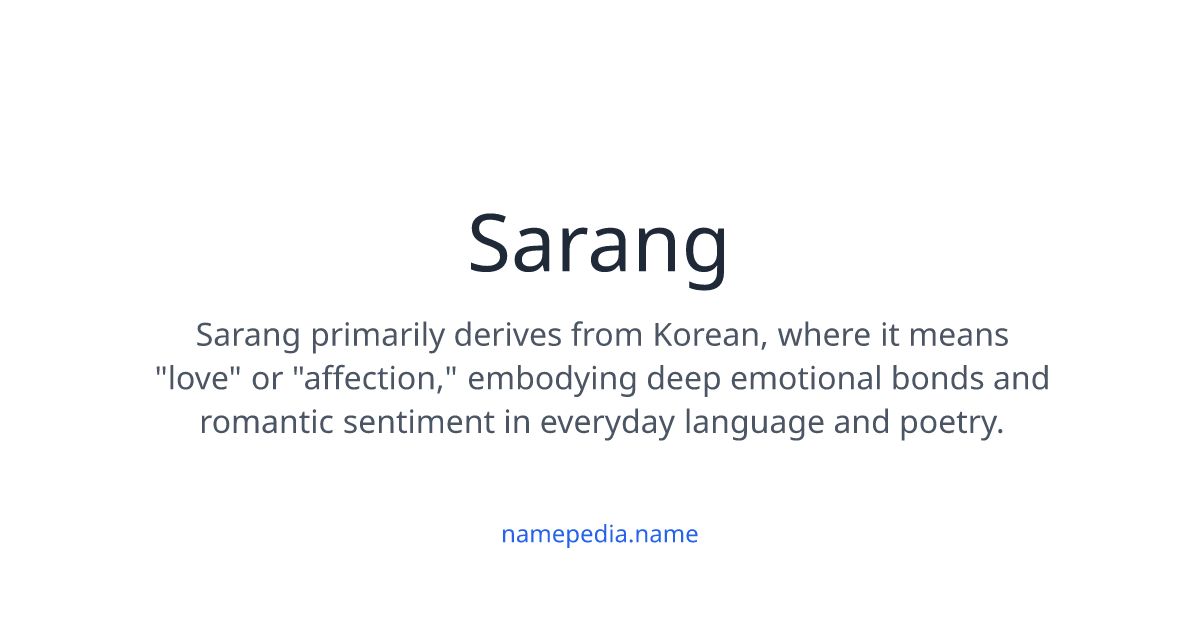 Sarang

Sarang primarily derives from Korean, where it means "love" or "affection," embodying deep emotional bonds and romantic sentiment in everyday language and poetry.

namepedia.name